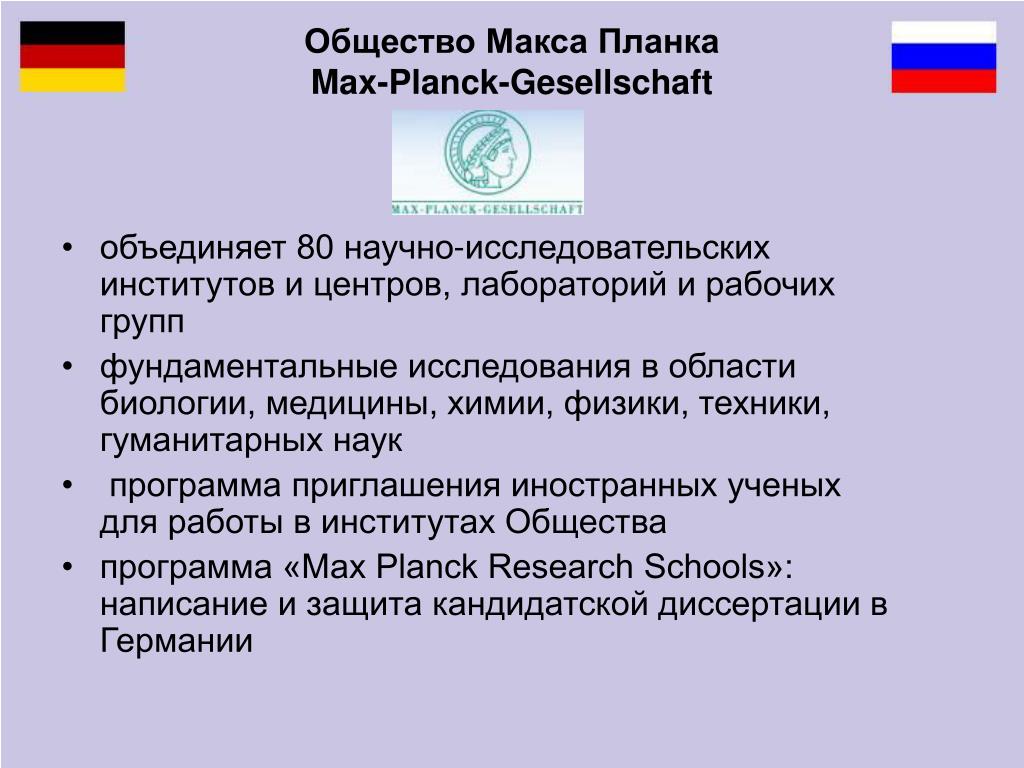 Общество Макса Планка
Max-Planck-Gesellschaft

MAX-PLANCK-GESELLSCHAFT

• объединяет 80 научно-исследовательских институтов и центров, лабораторий и рабочих групп
• фундаментальные исследования в области биологии, медицины, химии, физики, техники, гуманитарных наук
• программа приглашения иностранных ученых для работы в институтах Общества
• программа «Max Planck Research Schools»: написание и защита кандидатской диссертации в Германии